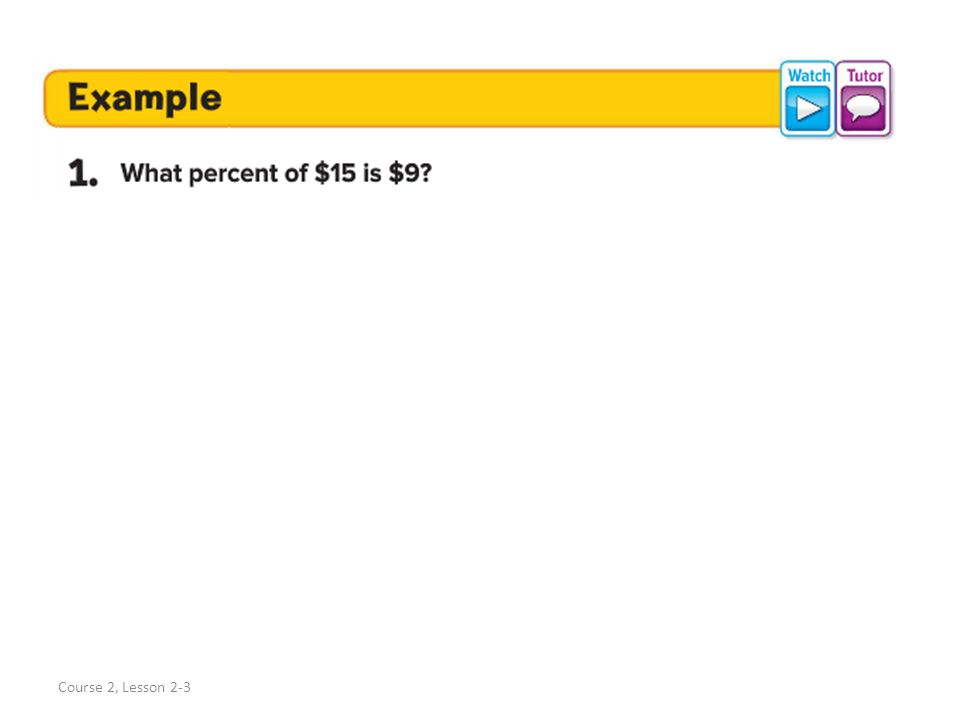 Example

Watch

Tutor

1. What percent of \$15 is \$9?

Course 2, Lesson 2-3